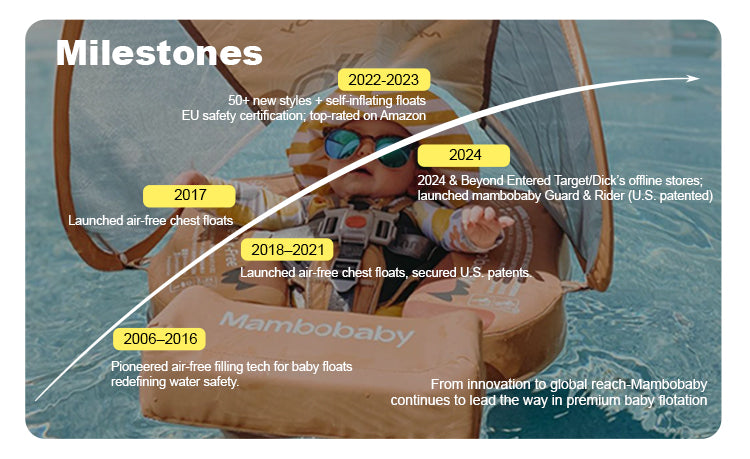 Milestones

2022-2023
50+ new styles + self-inflating floats
EU safety certification; top-rated on Amazon

2024
2024 & Beyond Entered Target/Dick's offline stores; launched mambobaby Guard & Rider (U.S. patented)

2017
Launched air-free chest floats

2018–2021
Launched air-free chest floats, secured U.S. patents.

Mambobaby

2006–2016
Pioneered air-free filling tech for baby floats redefining water safety.

From innovation to global reach-Mambobaby continues to lead the way in premium baby flotation